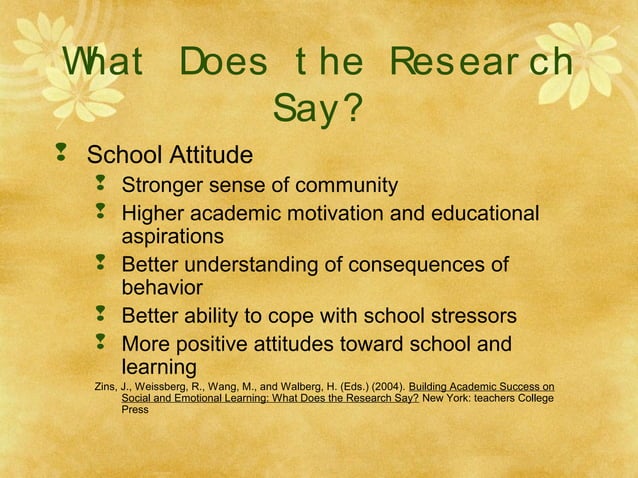 What Does the Research Say?

School Attitude

Stronger sense of community

Higher academic motivation and educational aspirations

Better understanding of consequences of behavior

Better ability to cope with school stressors

More positive attitudes toward school and learning

Zins, J., Weissberg, R., Wang, M., and Walberg, H. (Eds.) (2004). Building Academic Success on Social and Emotional Learning: What Does the Research Say? New York: teachers College Press